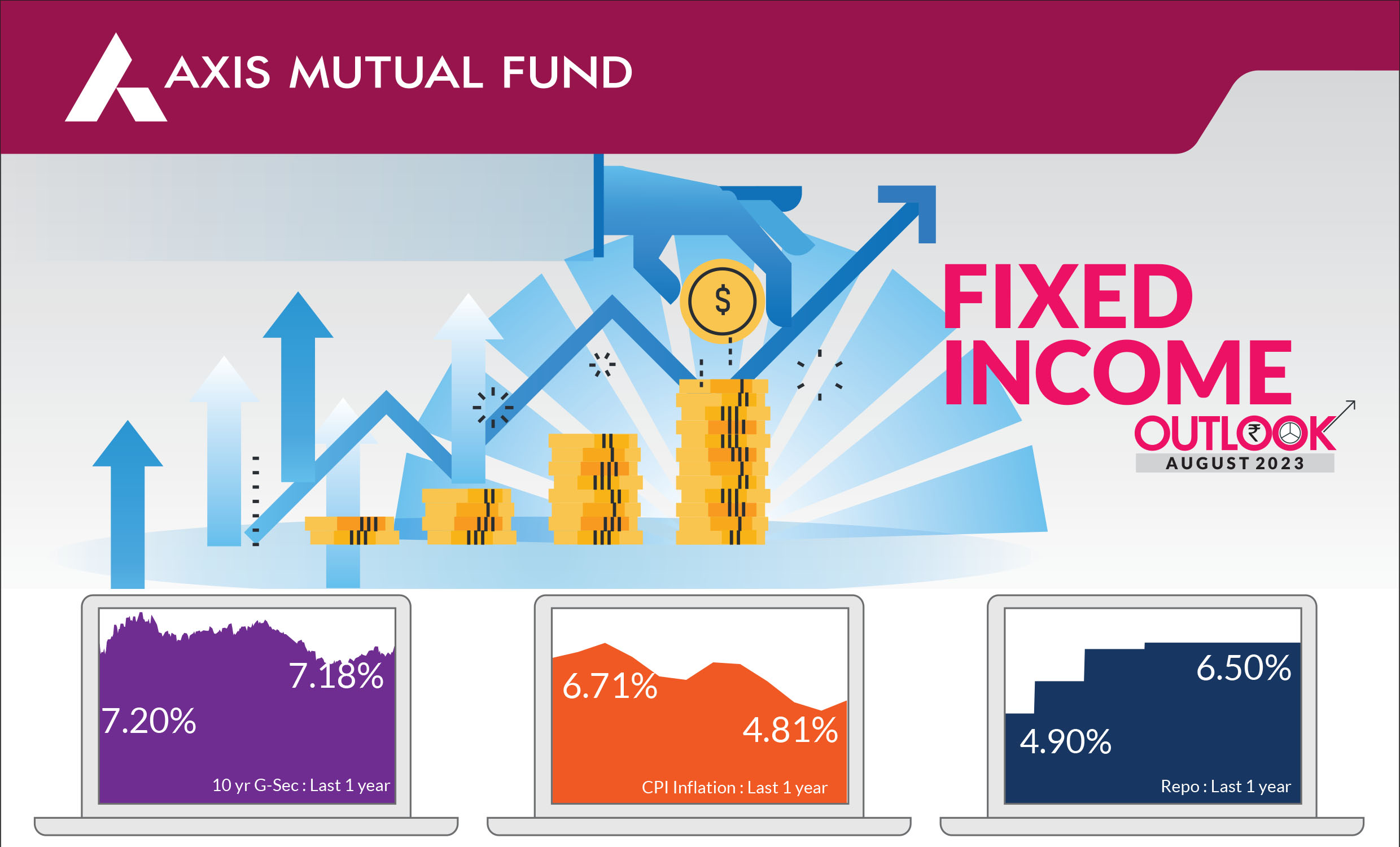 AXIS MUTUAL FUND

$

FIXED INCOME

OUTLOOK
AUGUST 2023

7.18%
7.20%
10 yr G-Sec : Last 1 year

6.71%
4.81%
CPI Inflation : Last 1 year

6.50%
4.90%
Repo : Last 1 year